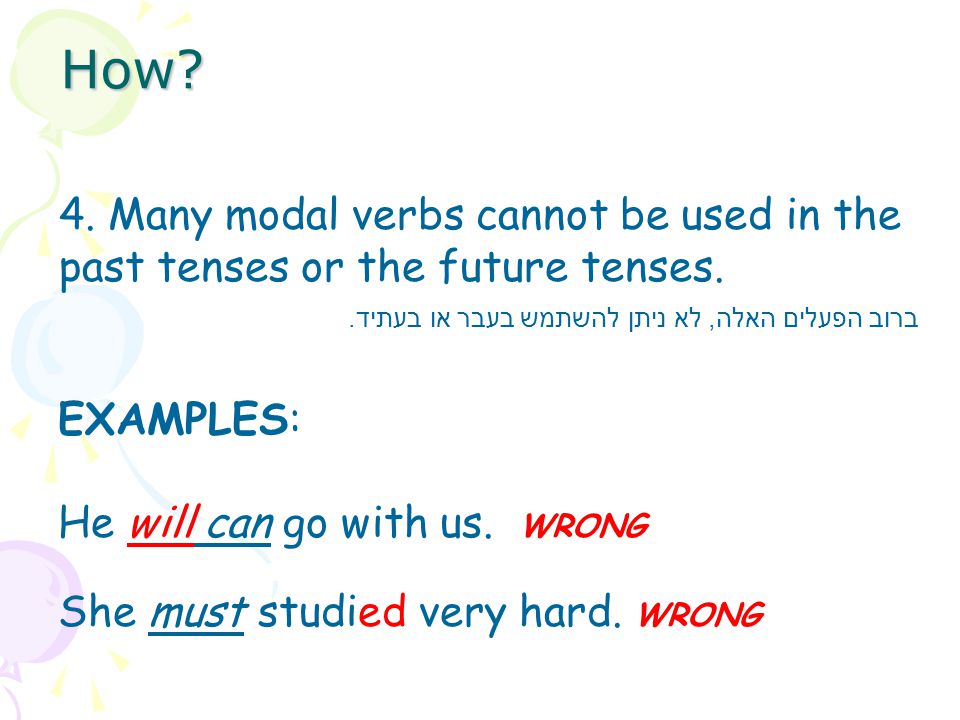 How?

4. Many modal verbs cannot be used in the past tenses or the future tenses.

ברוב הפעלים האלה, לא ניתן להשתמש בעבר או בעתיד.

EXAMPLES:

He will can go with us. WRONG

She must studied very hard. WRONG